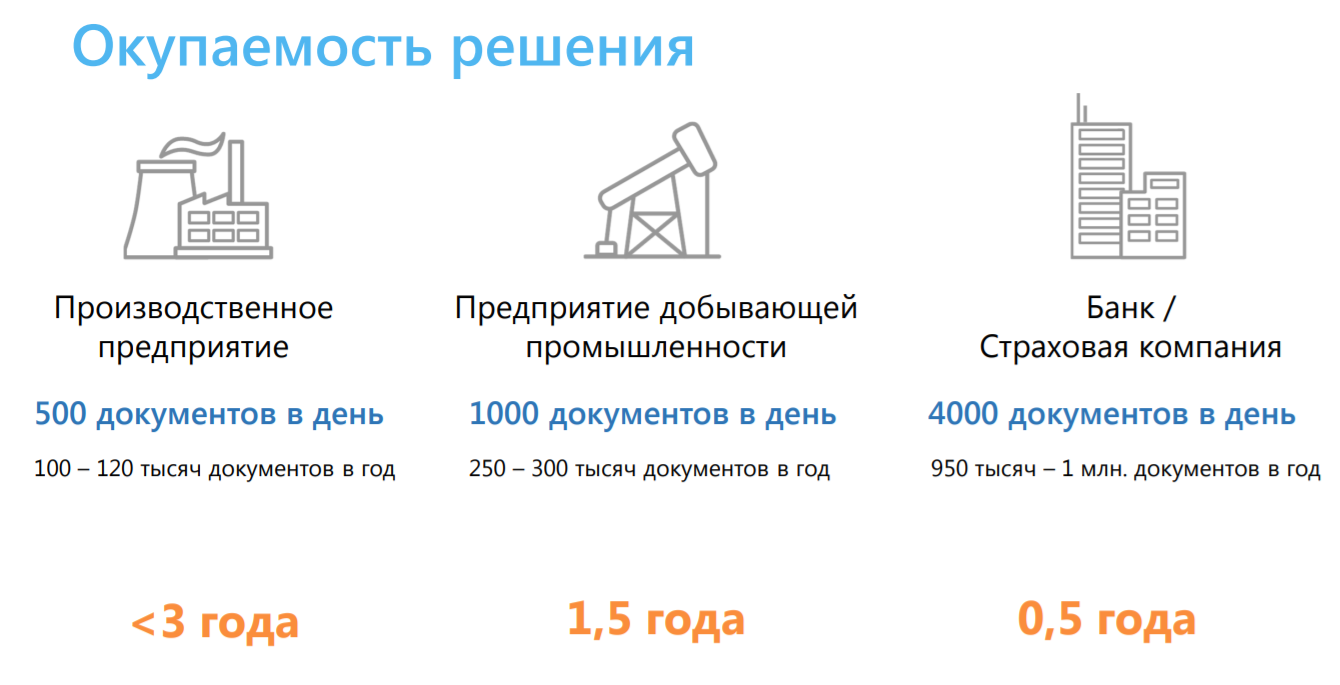 Окупаемость решения

Производственное предприятие

500 документов в день

100 – 120 тысяч документов в год

<3 года

Предприятие добывающей промышленности

1000 документов в день

250 – 300 тысяч документов в год

1,5 года

Банк / Страховая компания

4000 документов в день

950 тысяч – 1 млн. документов в год

0,5 года